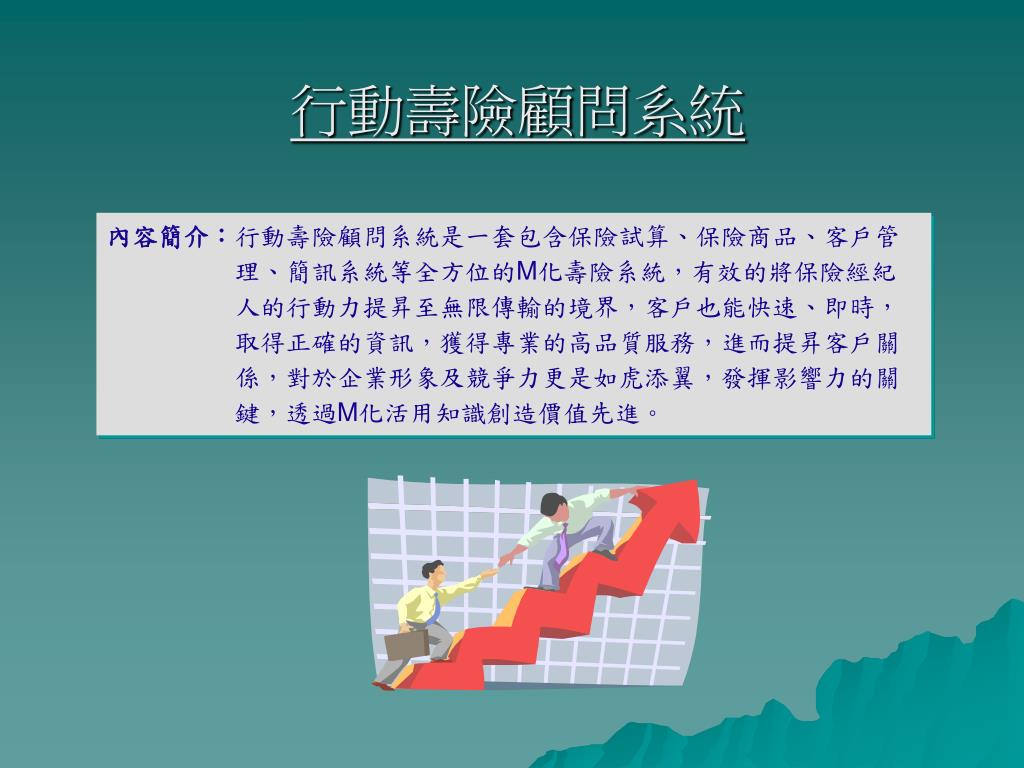 行動壽險顧問系統

內容簡介：行動壽險顧問系統是一套包含保險試算、保險商品、客戶管理、簡訊系統等全方位的M化壽險系統，有效的將保險經紀人的行動力提昇至無限傳輸的境界，客戶也能快速、即時，取得正確的資訊，獲得專業的高品質服務，進而提昇客戶關係，對於企業形象及競爭力更是如虎添翼，發揮影響力的關鍵，透過M化活用知識創造價值先進。